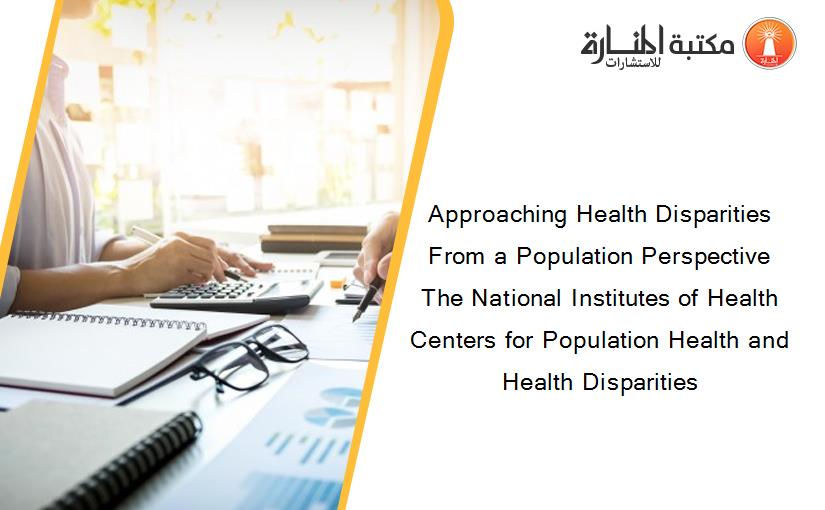 مكتبة المنارة للاستشارات

Approaching Health Disparities From a Population Perspective The National Institutes of Health Centers for Population Health and Health Disparities